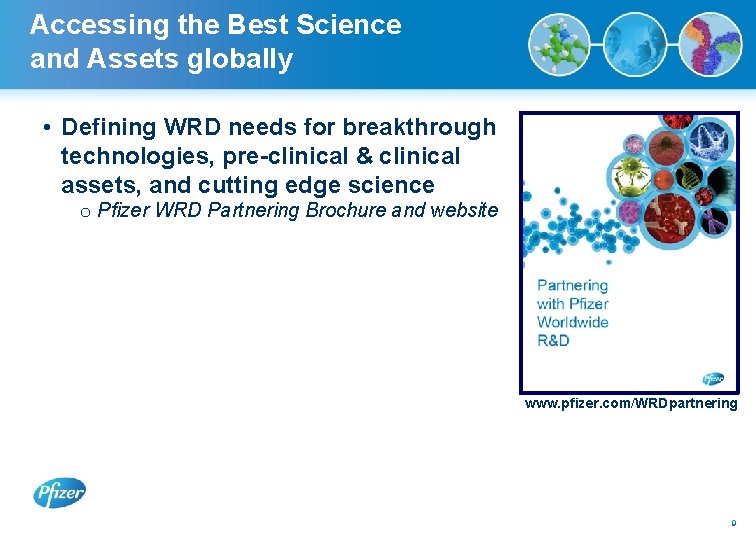 Accessing the Best Science and Assets globally

• Defining WRD needs for breakthrough technologies, pre-clinical & clinical assets, and cutting edge science
o Pfizer WRD Partnering Brochure and website

Partnering with Pfizer Worldwide R&D

Pfizer

www.pfizer.com/WRDpartnering

Pfizer

9